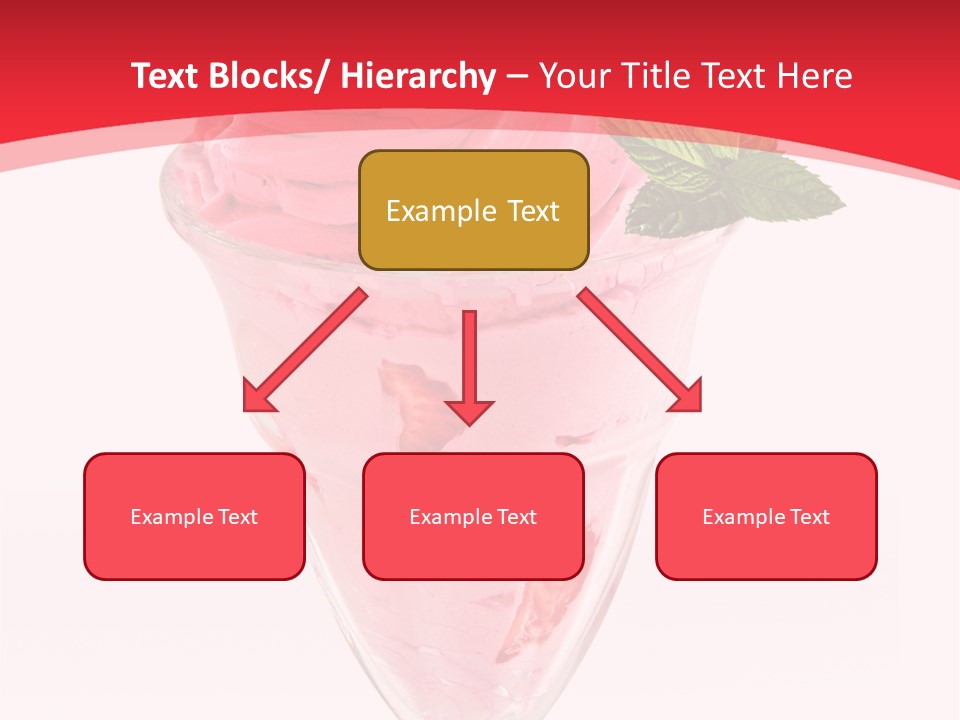 Text Blocks/ Hierarchy – Your Title Text Here

Example Text

Example Text

Example Text

Example Text